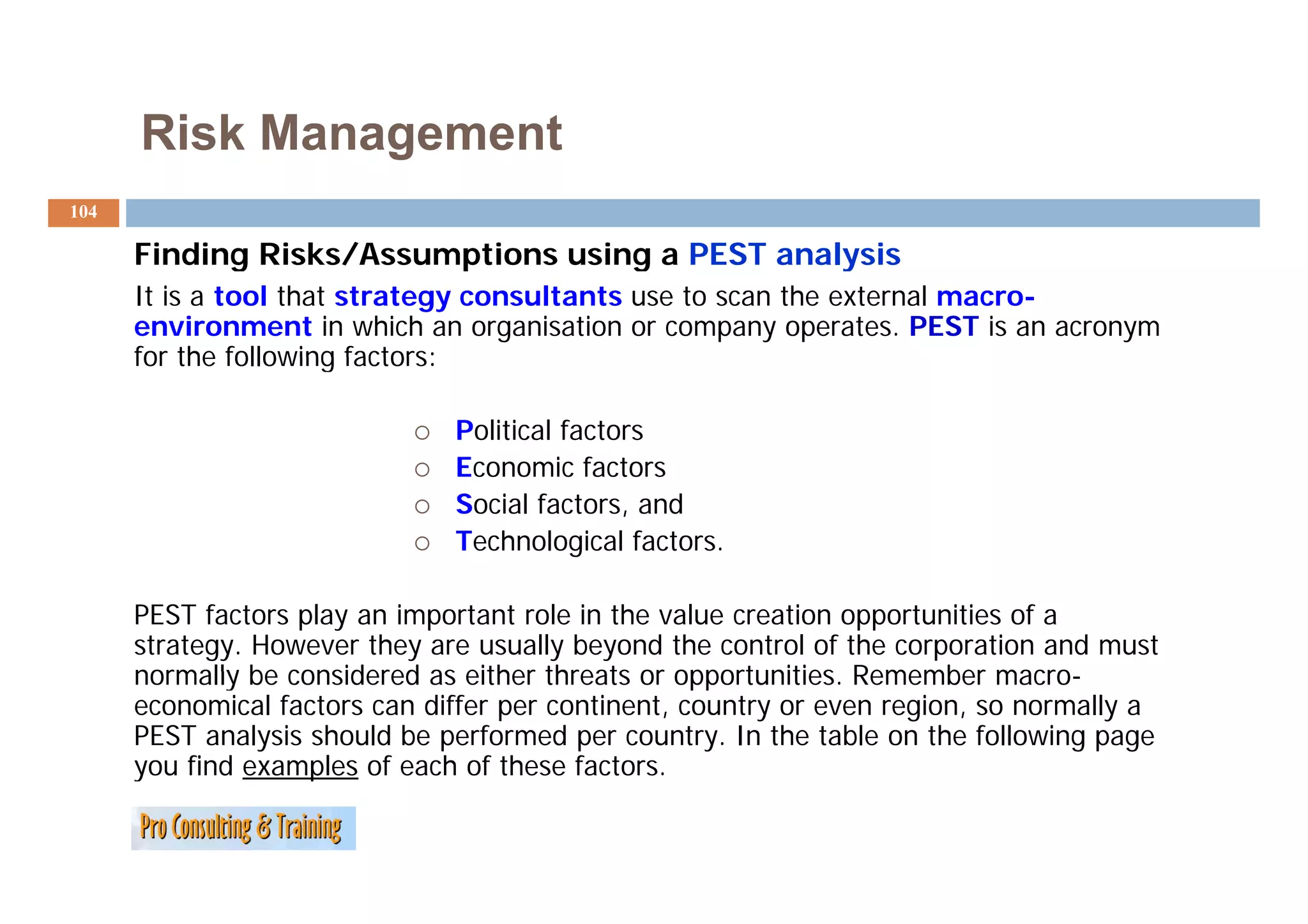 Risk Management

104

Finding Risks/Assumptions using a PEST analysis

It is a tool that strategy consultants use to scan the external macro-environment in which an organisation or company operates. PEST is an acronym for the following factors:

○ Political factors
○ Economic factors
○ Social factors, and
○ Technological factors.

PEST factors play an important role in the value creation opportunities of a strategy. However they are usually beyond the control of the corporation and must normally be considered as either threats or opportunities. Remember macro-economical factors can differ per continent, country or even region, so normally a PEST analysis should be performed per country. In the table on the following page you find examples of each of these factors.

Pro Consulting & Training